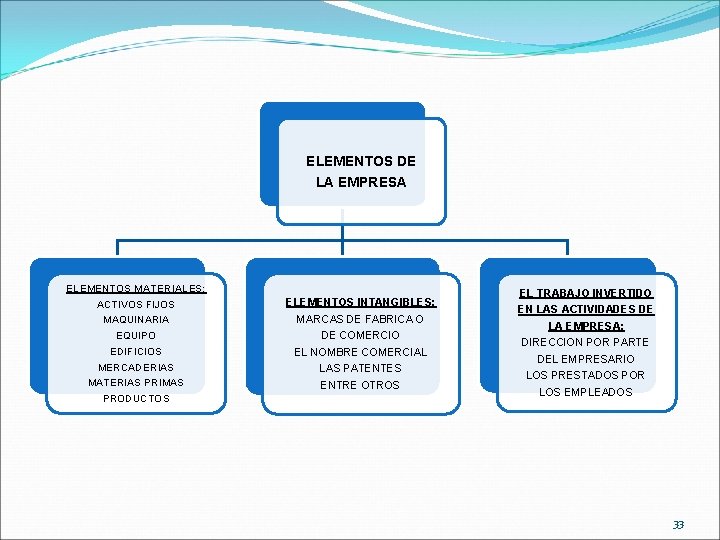 ELEMENTOS DE LA EMPRESA

ELEMENTOS MATERIALES:
ACTIVOS FIJOS
MAQUINARIA
EQUIPO
EDIFICIOS
MERCADERIAS
MATERIAS PRIMAS
PRODUCTOS

ELEMENTOS INTANGIBLES:
MARCAS DE FABRICA O DE COMERCIO
EL NOMBRE COMERCIAL
LAS PATENTES
ENTRE OTROS

EL TRABAJO INVERTIDO EN LAS ACTIVIDADES DE LA EMPRESA:
DIRECCION POR PARTE DEL EMPRESARIO
LOS PRESTADOS POR LOS EMPLEADOS

33